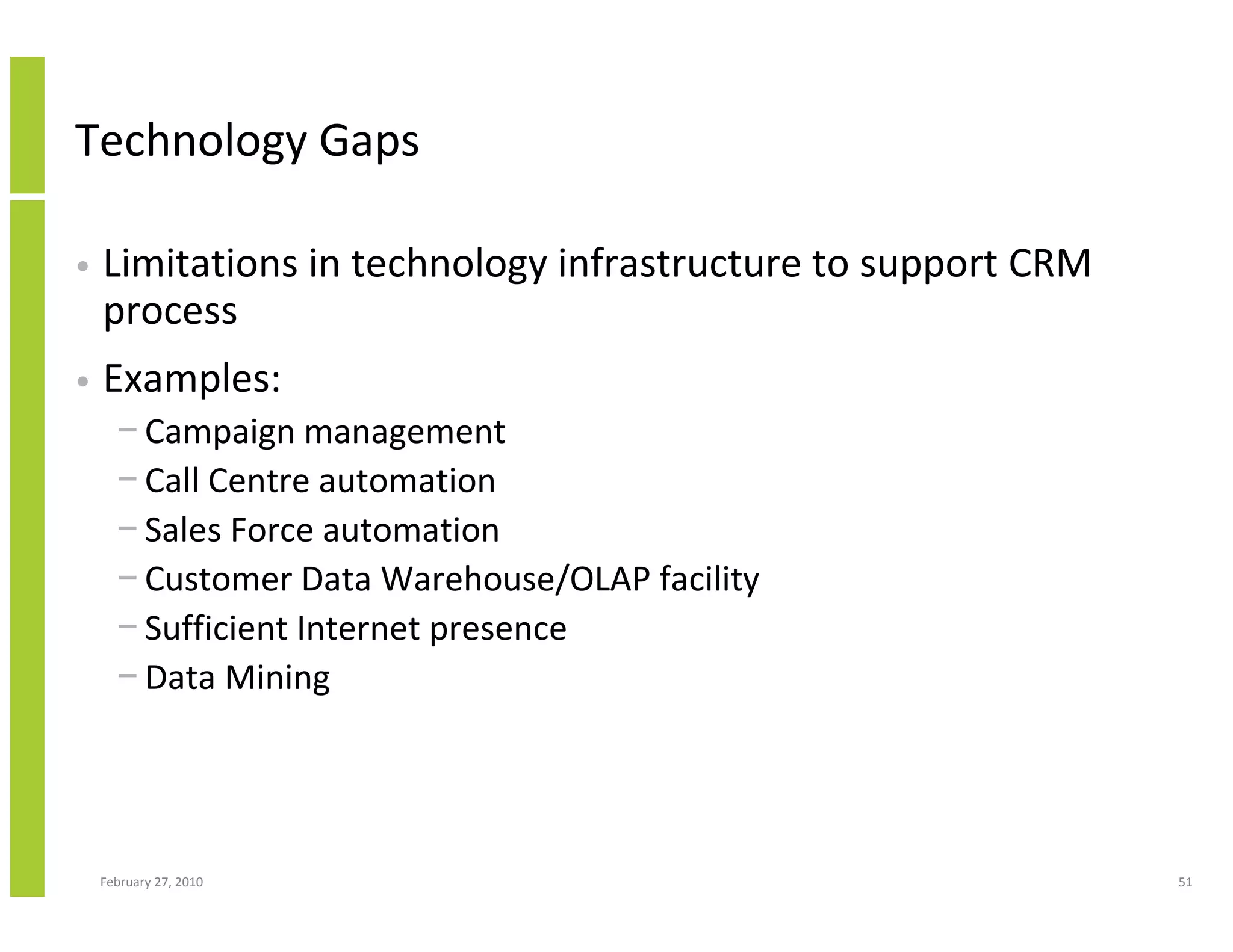 Technology Gaps

• Limitations in technology infrastructure to support CRM process

• Examples:
 – Campaign management
 – Call Centre automation
 – Sales Force automation
 – Customer Data Warehouse/OLAP facility
 – Sufficient Internet presence
 – Data Mining

February 27, 2010

51